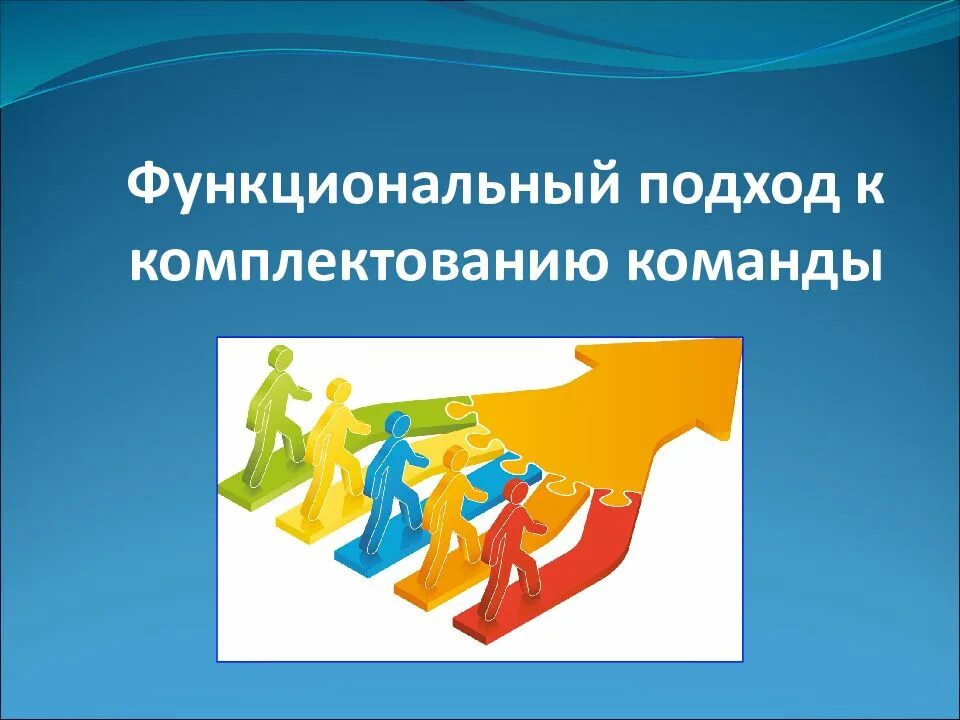 Функциональный подход к комплектованию команды